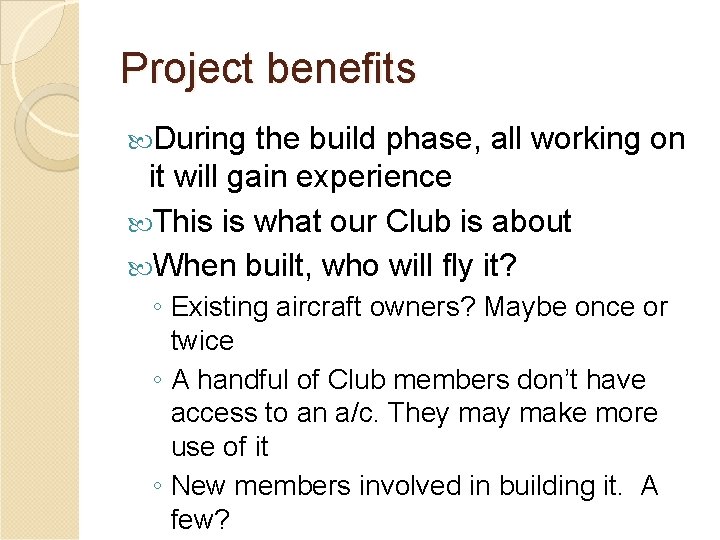 Project benefits

During the build phase, all working on it will gain experience

This is what our Club is about

When built, who will fly it?

◦ Existing aircraft owners? Maybe once or twice

◦ A handful of Club members don't have access to an a/c. They may make more use of it

◦ New members involved in building it.  A few?